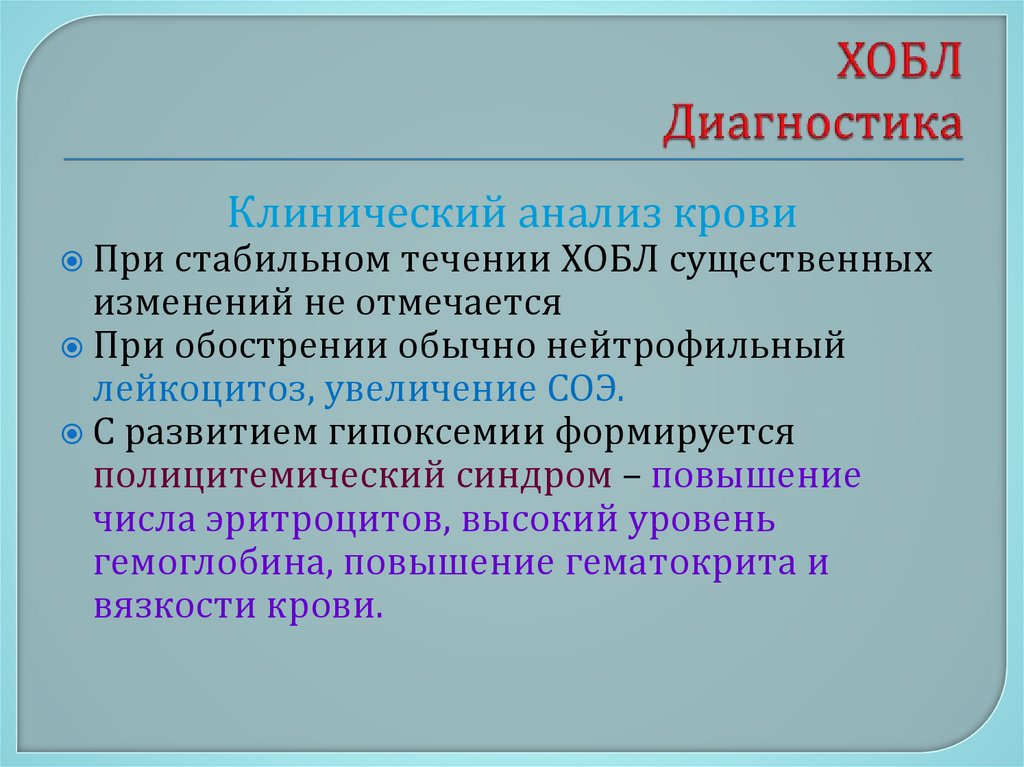 ХОБЛ
Диагностика

Клинический анализ крови

При стабильном течении ХОБЛ существенных изменений не отмечается

При обострении обычно нейтрофильный лейкоцитоз, увеличение СОЭ.

С развитием гипоксемии формируется полицитемический синдром – повышение числа эритроцитов, высокий уровень гемоглобина, повышение гематокрита и вязкости крови.